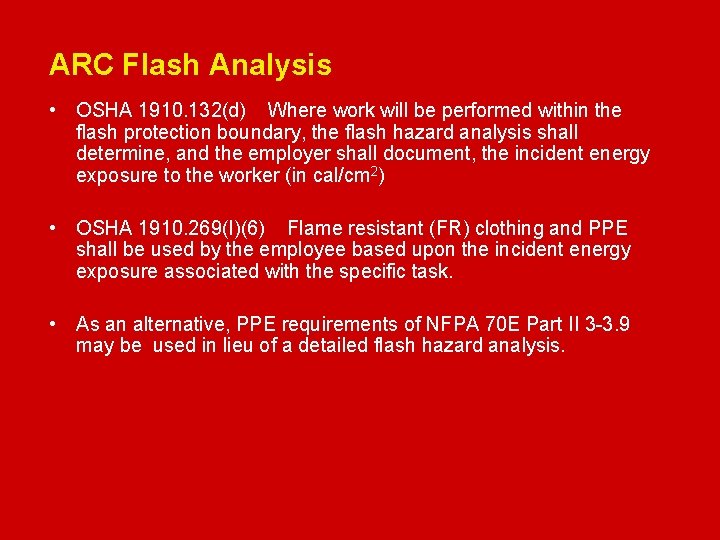 ARC Flash Analysis

• OSHA 1910.132(d) Where work will be performed within the flash protection boundary, the flash hazard analysis shall determine, and the employer shall document, the incident energy exposure to the worker (in cal/cm$^2$)

• OSHA 1910.269(l)(6) Flame resistant (FR) clothing and PPE shall be used by the employee based upon the incident energy exposure associated with the specific task.

• As an alternative, PPE requirements of NFPA 70E Part II 3-3.9 may be used in lieu of a detailed flash hazard analysis.